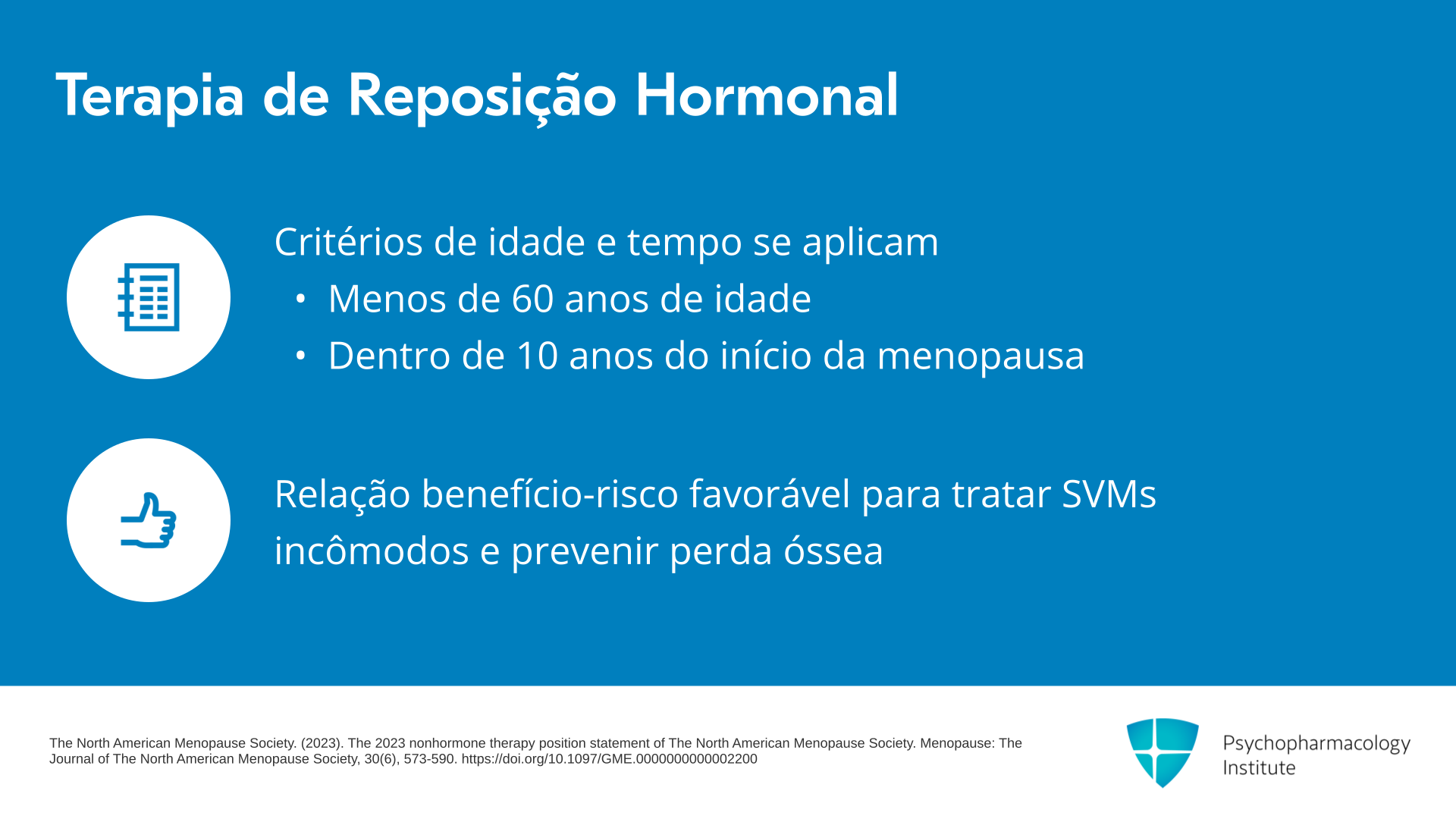 Terapia de Reposição Hormonal

Critérios de idade e tempo se aplicam

• Menos de 60 anos de idade
• Dentro de 10 anos do início da menopausa

Relação benefício-risco favorável para tratar SVMs incômodos e prevenir perda óssea

The North American Menopause Society. (2023). The 2023 nonhormone therapy position statement of The North American Menopause Society. Menopause: The Journal of The North American Menopause Society, 30(6), 573-590. https://doi.org/10.1097/GME.0000000000002200

Psychopharmacology
Institute